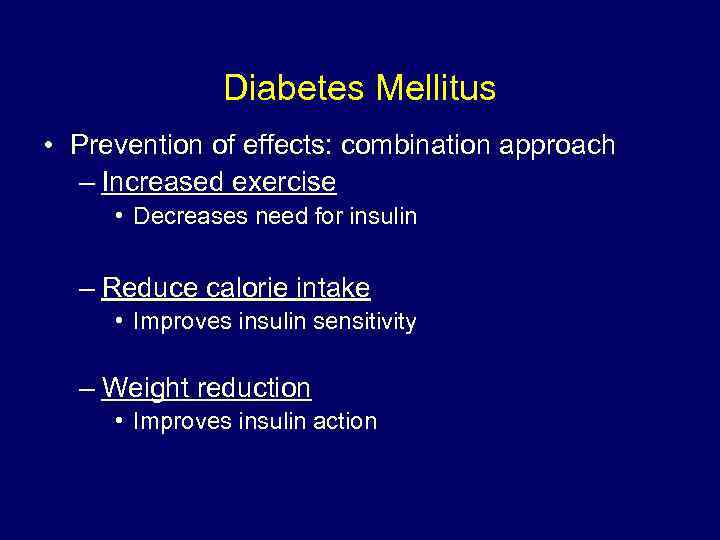 Diabetes Mellitus

• Prevention of effects: combination approach
 – Increased exercise
  • Decreases need for insulin

 – Reduce calorie intake
  • Improves insulin sensitivity

 – Weight reduction
  • Improves insulin action